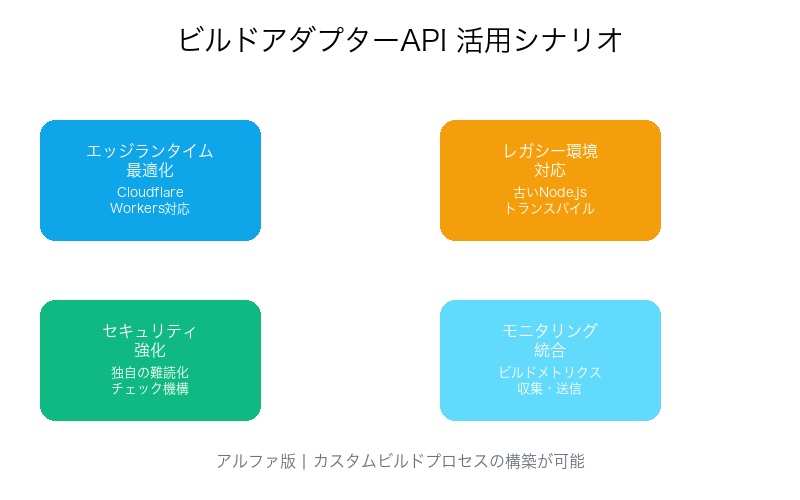 ビルドアダプターAPI 活用シナリオ

エッジランタイム
最適化
Cloudflare
Workers対応

レガシー環境
対応
古いNode.js
トランスパイル

セキュリティ
強化
独自の難読化
チェック機構

モニタリング
統合
ビルドメトリクス
収集・送信

アルファ版 | カスタムビルドプロセスの構築が可能